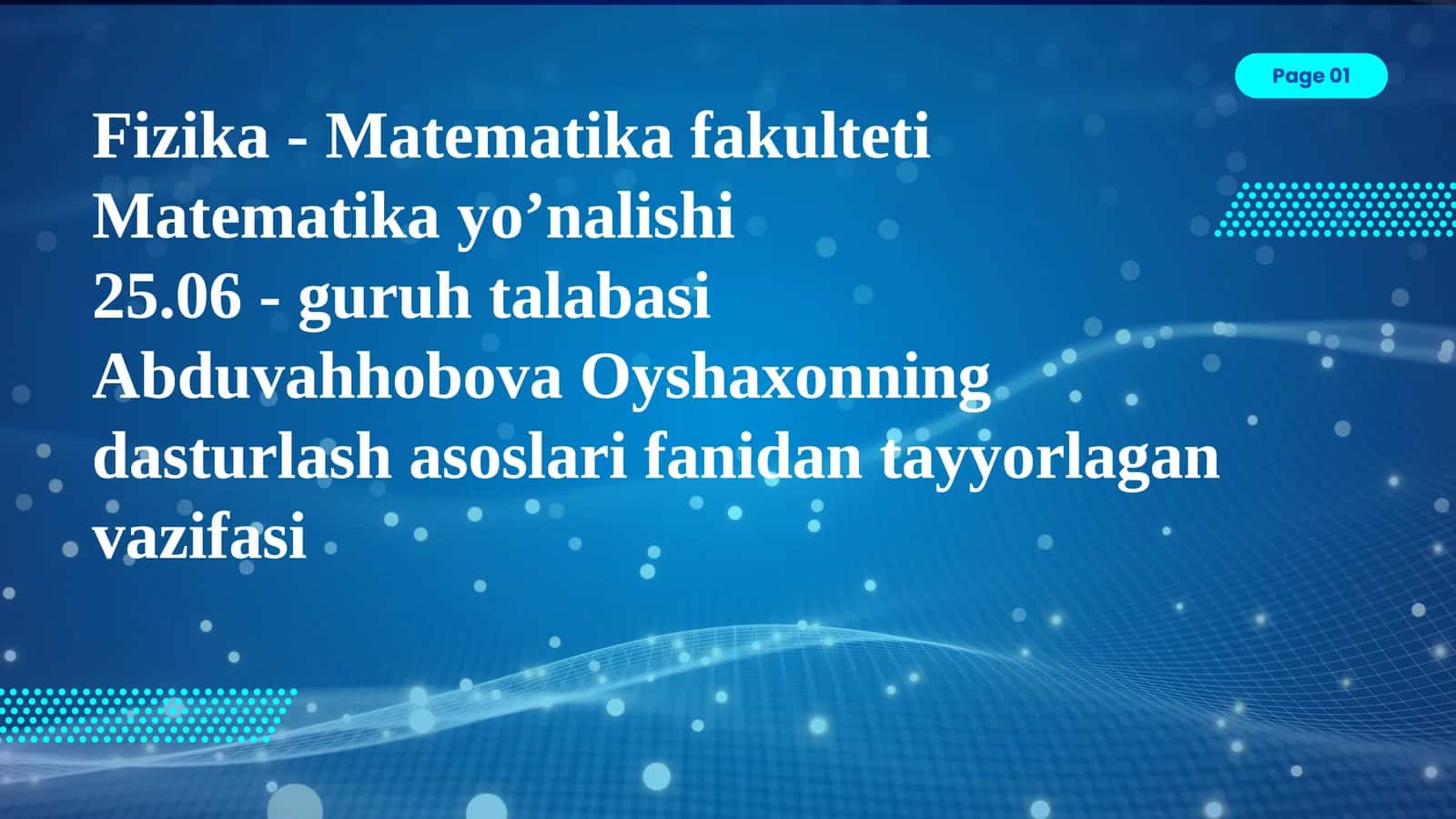 Page 01

Fizika - Matematika fakulteti
Matematika yo’nalishi
25.06 - guruh talabasi
Abduvahhobova Oyshaxonning dasturlash asoslari fanidan tayyorlagan vazifasi